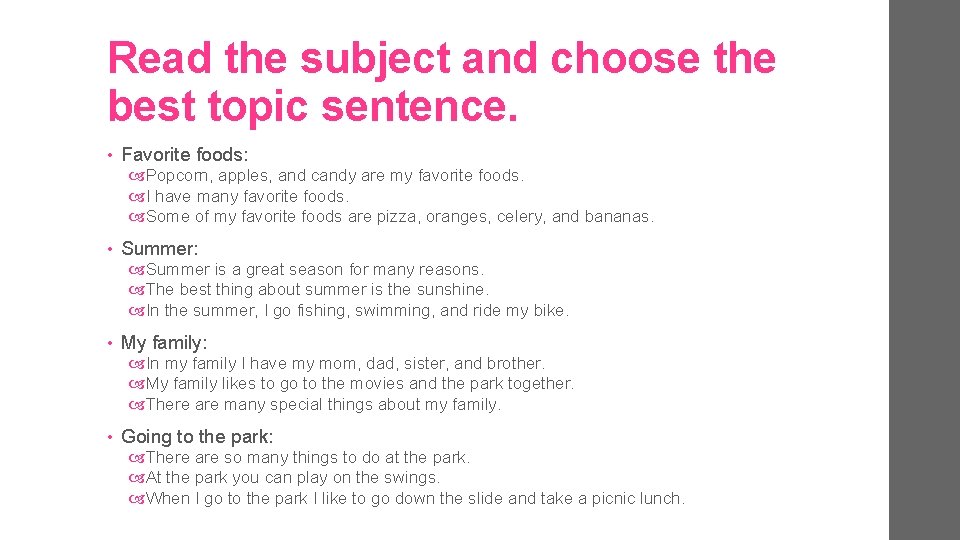 Read the subject and choose the best topic sentence.

• Favorite foods:
Popcorn, apples, and candy are my favorite foods.
I have many favorite foods.
Some of my favorite foods are pizza, oranges, celery, and bananas.

• Summer:
Summer is a great season for many reasons.
The best thing about summer is the sunshine.
In the summer, I go fishing, swimming, and ride my bike.

• My family:
In my family I have my mom, dad, sister, and brother.
My family likes to go to the movies and the park together.
There are many special things about my family.

• Going to the park:
There are so many things to do at the park.
At the park you can play on the swings.
When I go to the park I like to go down the slide and take a picnic lunch.